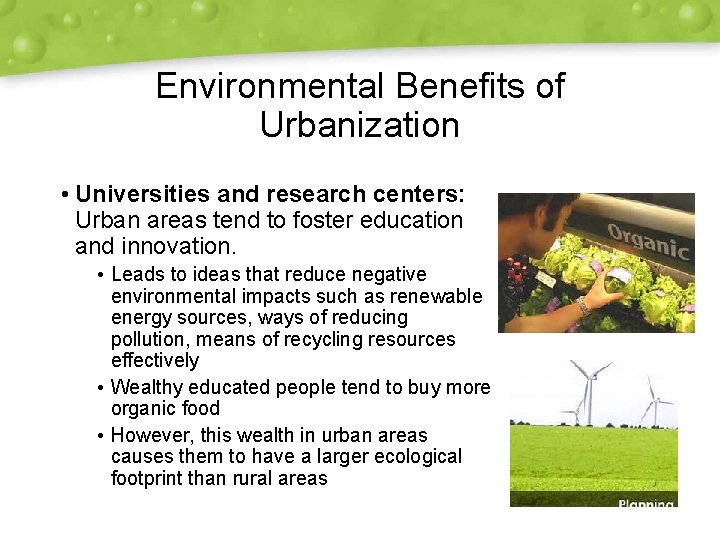 Environmental Benefits of Urbanization

• **Universities and research centers:** Urban areas tend to foster education and innovation.

• Leads to ideas that reduce negative environmental impacts such as renewable energy sources, ways of reducing pollution, means of recycling resources effectively

• Wealthy educated people tend to buy more organic food

• However, this wealth in urban areas causes them to have a larger ecological footprint than rural areas

Organic

Planning